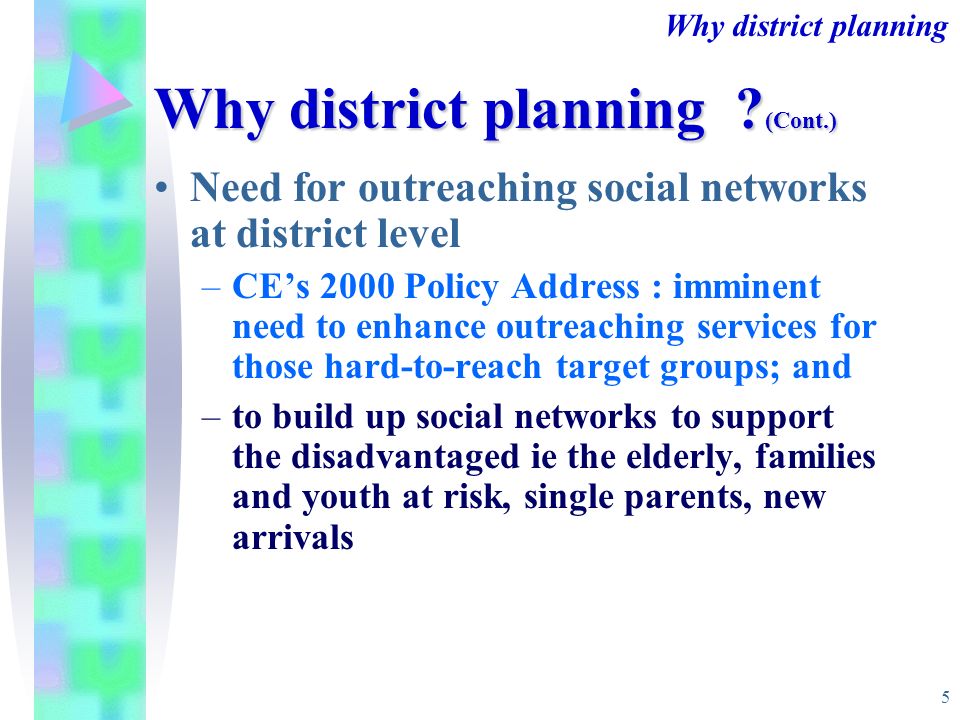 Why district planning

Why district planning ?(Cont.)

• Need for outreaching social networks at district level

– CE's 2000 Policy Address : imminent need to enhance outreaching services for those hard-to-reach target groups; and

– to build up social networks to support the disadvantaged ie the elderly, families and youth at risk, single parents, new arrivals

5